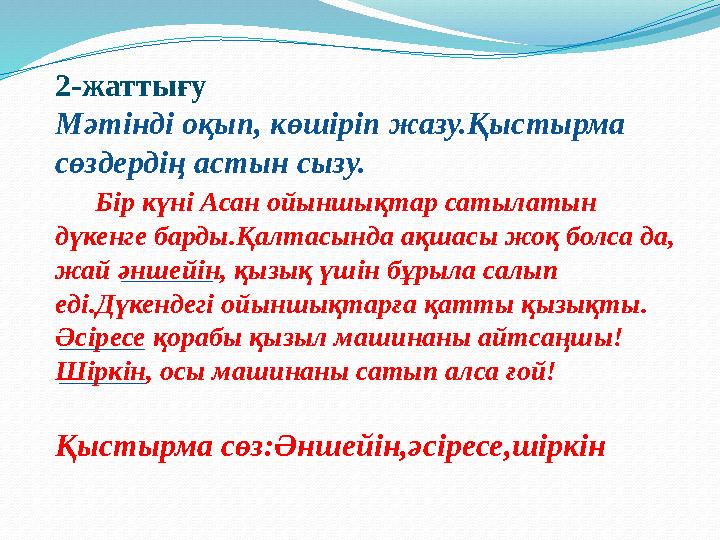 2-жаттығу
Мәтінді оқып, көшіріп жазу.Қыстырма сөздердің астын сызу.

Бір күні Асан ойыншықтар сатылатын дүкенге барды.Қалтасында ақшасы жоқ болса да, жай әншейін, қызық үшін бұрыла салып еді.Дүкендегі ойыншықтарға қатты қызықты. Әсіресе қорабы қызыл машинаны айтсаңшы! Шіркін, осы машинаны сатып алса ғой!

Қыстырма сөз:Әншейін,әсіресе,шіркін